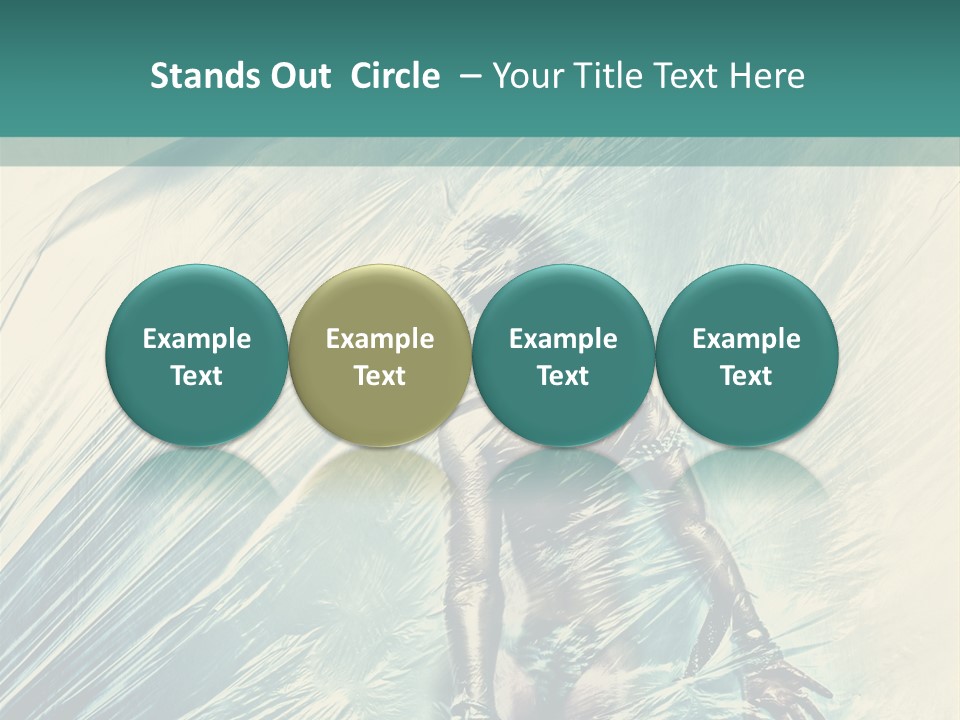 Stands Out Circle – Your Title Text Here

Example Text

Example Text

Example Text

Example Text